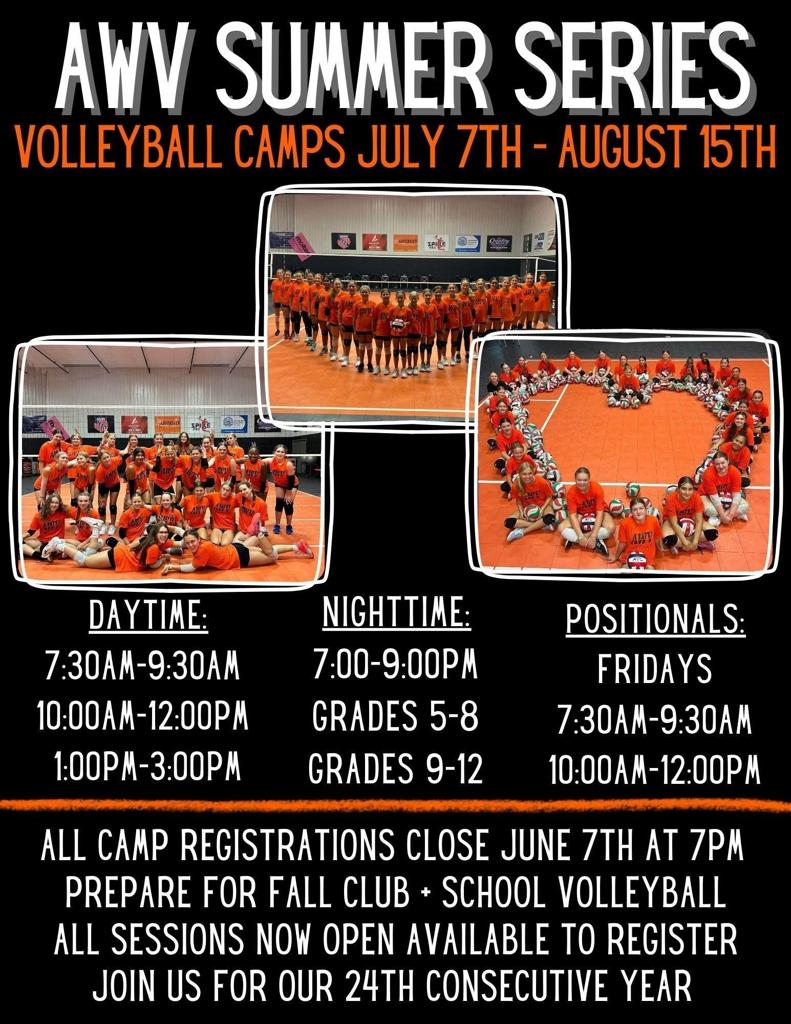 AWV SUMMER SERIES
VOLLEYBALL CAMPS JULY 7TH - AUGUST 15TH

DAYTIME:
7:30AM-9:30AM
10:00AM-12:00PM
1:00PM-3:00PM

NIGHTTIME:
7:00-9:00PM
GRADES 5-8
GRADES 9-12

POSITIONALS:
FRIDAYS
7:30AM-9:30AM
10:00AM-12:00PM

ALL CAMP REGISTRATIONS CLOSE JUNE 7TH AT 7PM
PREPARE FOR FALL CLUB + SCHOOL VOLLEYBALL
ALL SESSIONS NOW OPEN AVAILABLE TO REGISTER
JOIN US FOR OUR 24TH CONSECUTIVE YEAR